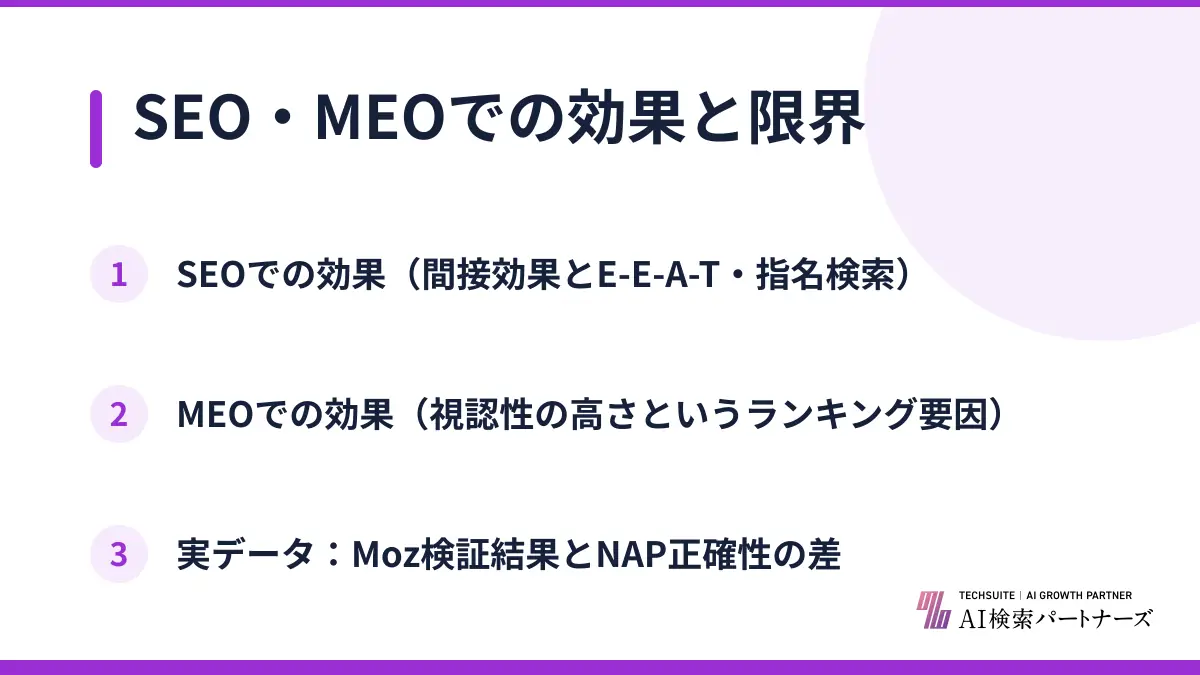 SEO・MEOでの効果と限界

1 SEOでの効果（間接効果とE-E-A-T・指名検索）

2 MEOでの効果（視認性の高さというランキング要因）

3 実データ：Moz検証結果とNAP正確性の差

TECHSUITE | AI GROWTH PARTNER
AI検索パートナーズ